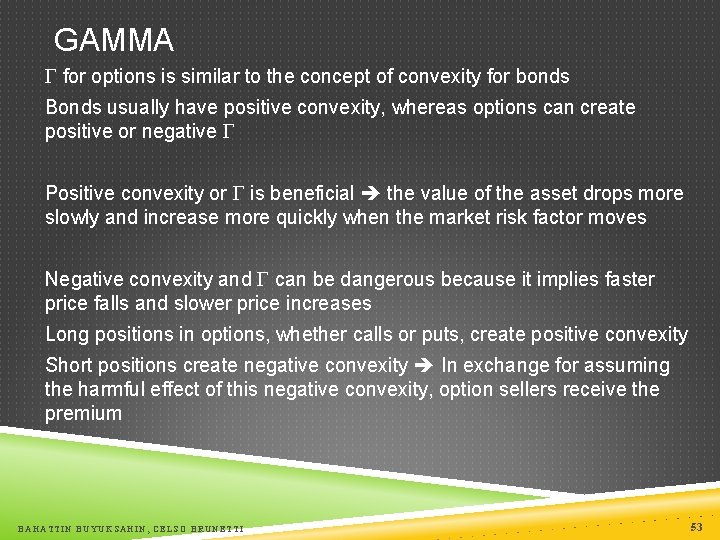 GAMMA

$\Gamma$ for options is similar to the concept of convexity for bonds

Bonds usually have positive convexity, whereas options can create positive or negative $\Gamma$

Positive convexity or $\Gamma$ is beneficial ➔ the value of the asset drops more slowly and increase more quickly when the market risk factor moves

Negative convexity and $\Gamma$ can be dangerous because it implies faster price falls and slower price increases

Long positions in options, whether calls or puts, create positive convexity

Short positions create negative convexity ➔ In exchange for assuming the harmful effect of this negative convexity, option sellers receive the premium

BAHATTIN BUYUKSAHIN, CELSO BRUNETTI

53